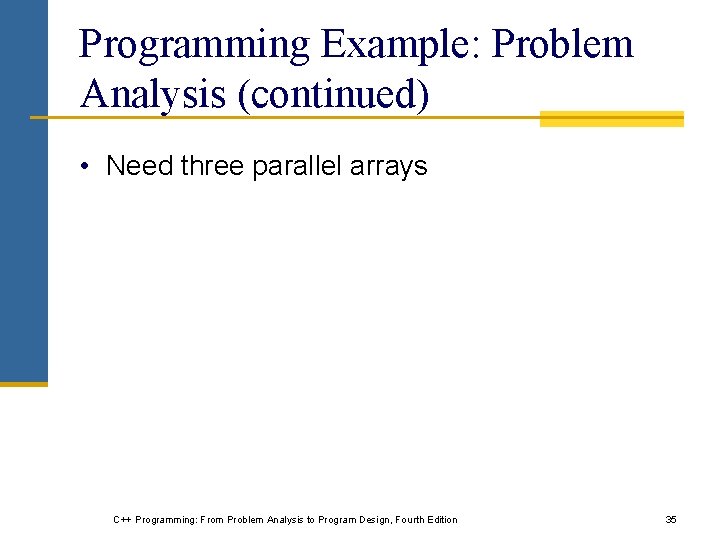 Programming Example: Problem Analysis (continued)

• Need three parallel arrays

C++ Programming: From Problem Analysis to Program Design, Fourth Edition

35